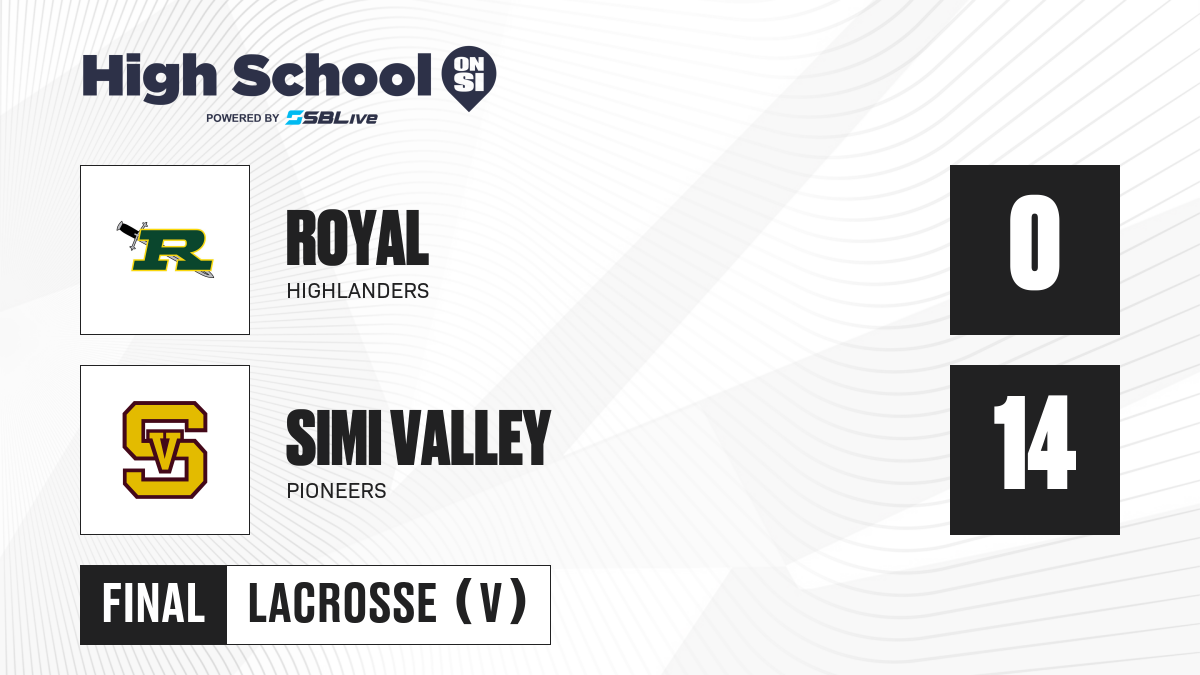 High School ON SI
POWERED BY SBLive

R

ROYAL
HIGHLANDERS

0

SV

SIMI VALLEY
PIONEERS

14

FINAL LACROSSE (V)